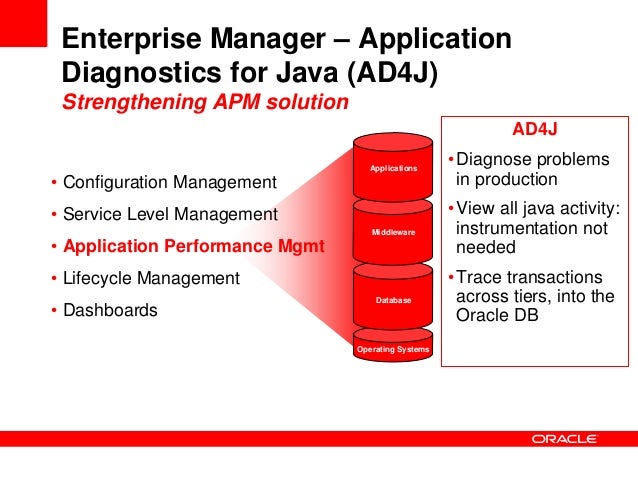 Enterprise Manager – Application Diagnostics for Java (AD4J)
Strengthening APM solution

• Configuration Management
• Service Level Management
• Application Performance Mgmt
• Lifecycle Management
• Dashboards

Applications
Middleware
Database
Operating Systems

AD4J
• Diagnose problems in production
• View all java activity: instrumentation not needed
• Trace transactions across tiers, into the Oracle DB

ORACLE